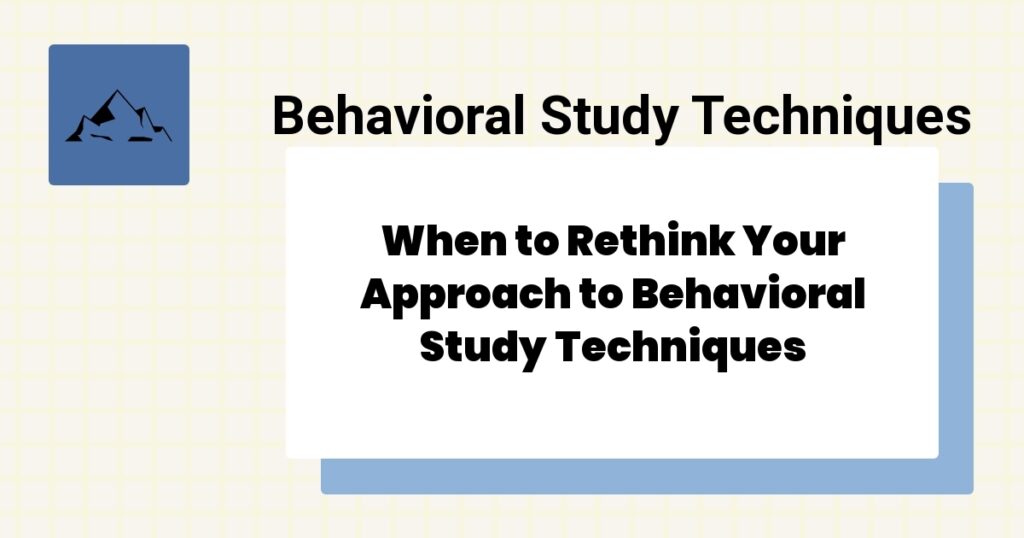 Behavioral Study Techniques

When to Rethink Your Approach to Behavioral Study Techniques